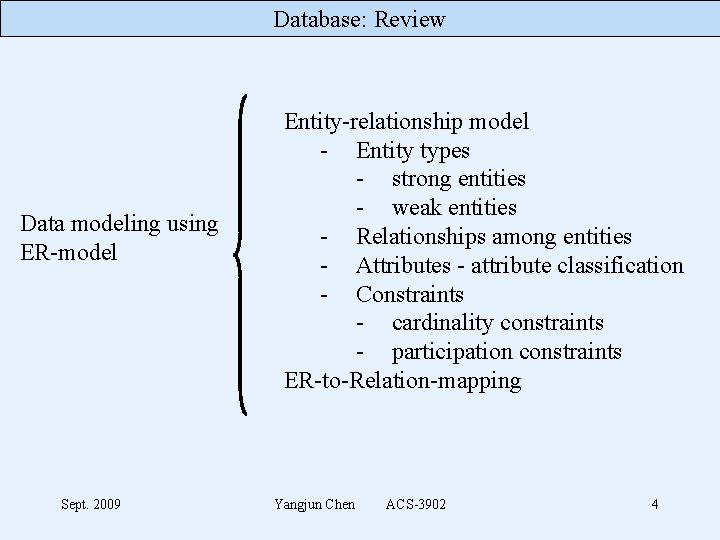 Database: Review

Data modeling using ER-model

Entity-relationship model
- Entity types
  - strong entities
  - weak entities
- Relationships among entities
- Attributes - attribute classification
- Constraints
  - cardinality constraints
  - participation constraints
ER-to-Relation-mapping

Sept. 2009 Yangjun Chen ACS-3902 4